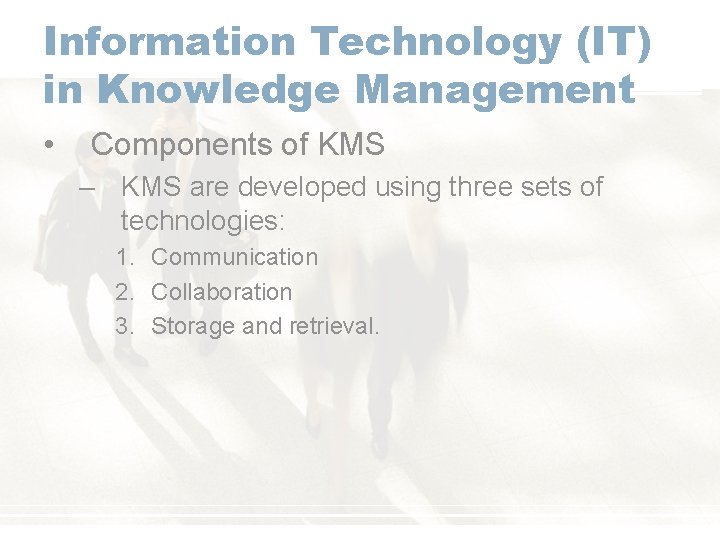 Information Technology (IT) in Knowledge Management

• Components of KMS
– KMS are developed using three sets of technologies:
1. Communication
2. Collaboration
3. Storage and retrieval.